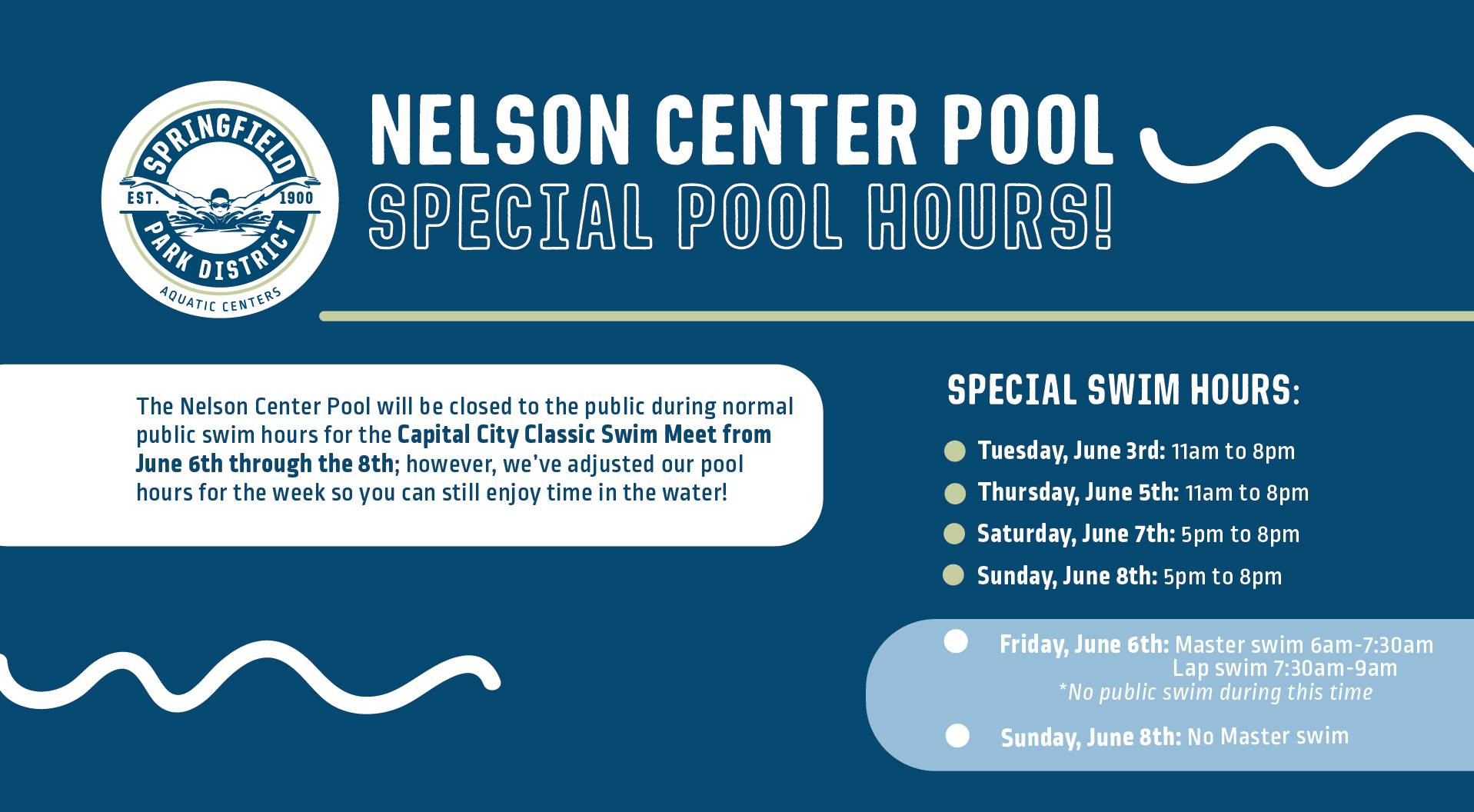 SPRINGFIELD
EST. 1900
PARK DISTRICT
AQUATIC CENTERS

NELSON CENTER POOL
SPECIAL POOL HOURS!

The Nelson Center Pool will be closed to the public during normal public swim hours for the Capital City Classic Swim Meet from June 6th through the 8th; however, we've adjusted our pool hours for the week so you can still enjoy time in the water!

SPECIAL SWIM HOURS:

Tuesday, June 3rd: 11am to 8pm
Thursday, June 5th: 11am to 8pm
Saturday, June 7th: 5pm to 8pm
Sunday, June 8th: 5pm to 8pm

Friday, June 6th: Master swim 6am-7:30am
Lap swim 7:30am-9am
*No public swim during this time

Sunday, June 8th: No Master swim